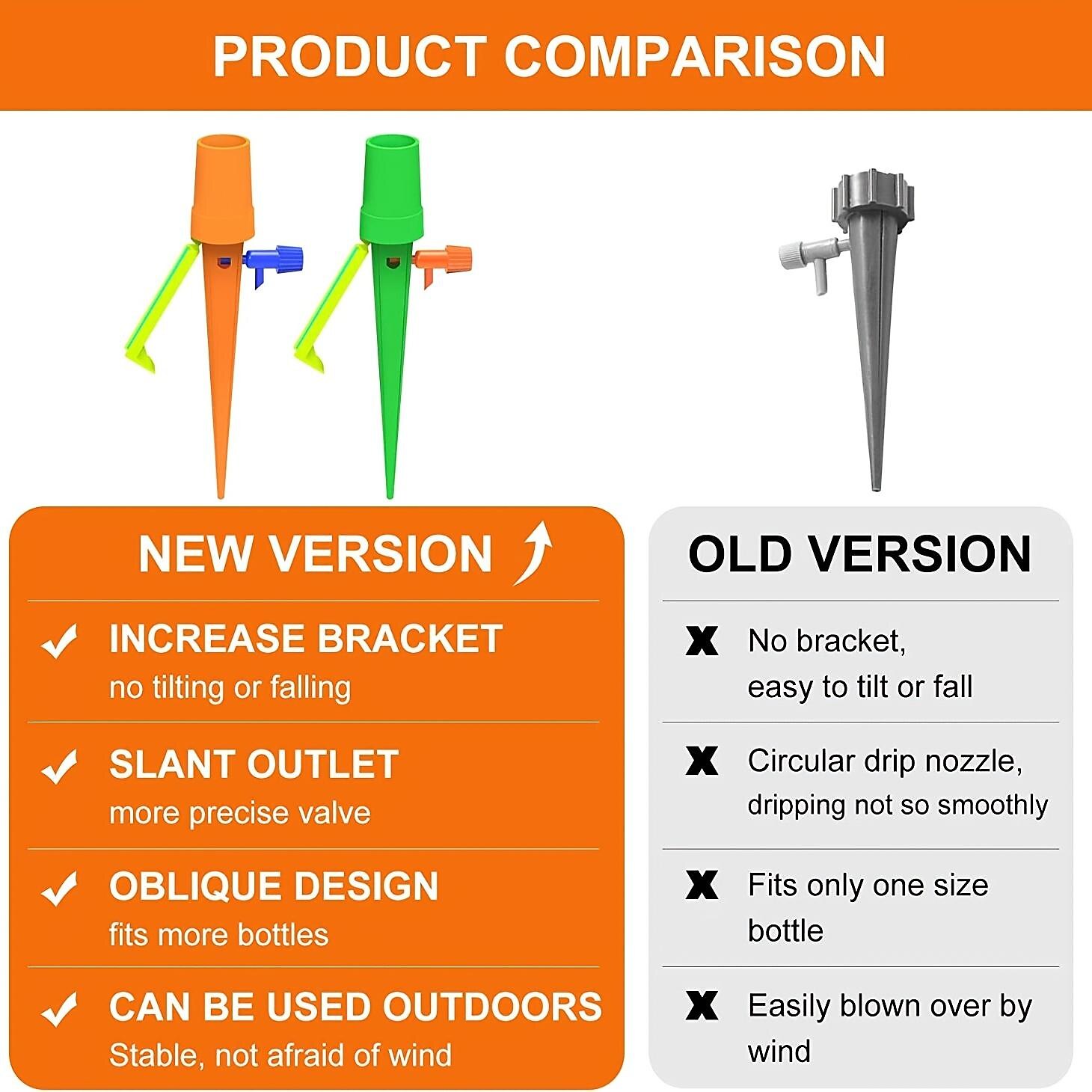 PRODUCT COMPARISON

NEW VERSION

✓ INCREASE BRACKET
no tilting or falling

✓ SLANT OUTLET
more precise valve

✓ OBLIQUE DESIGN
fits more bottles

✓ CAN BE USED OUTDOORS
Stable, not afraid of wind

OLD VERSION

X No bracket,
easy to tilt or fall

X Circular drip nozzle,
dripping not so smoothly

X Fits only one size
bottle

X Easily blown over by
wind